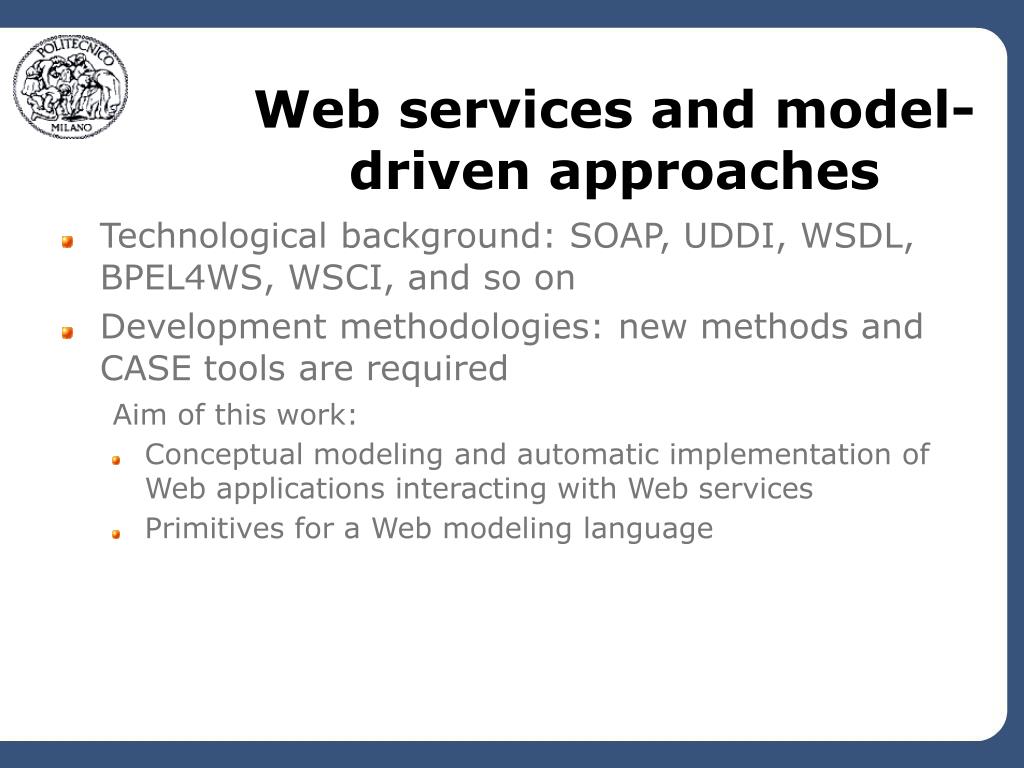 POLITECNICO
MILANO

Web services and model-driven approaches

Technological background: SOAP, UDDI, WSDL, BPEL4WS, WSCI, and so on

Development methodologies: new methods and CASE tools are required

Aim of this work:

Conceptual modeling and automatic implementation of Web applications interacting with Web services

Primitives for a Web modeling language